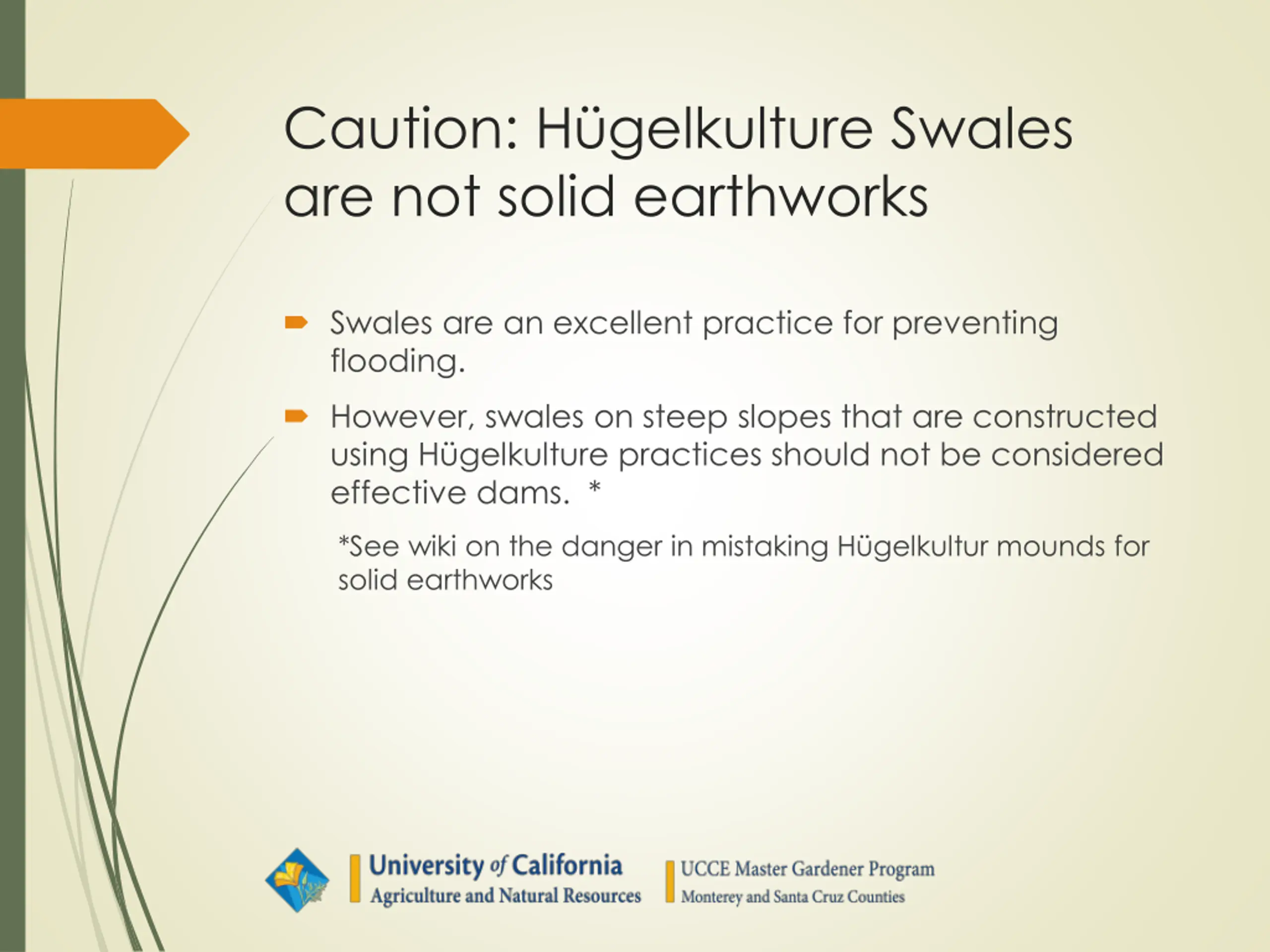 Caution: Hügelkulture Swales are not solid earthworks

Swales are an excellent practice for preventing flooding.

However, swales on steep slopes that are constructed using Hügelkulture practices should not be considered effective dams. *

*See wiki on the danger in mistaking Hügelkultur mounds for solid earthworks

University of California
Agriculture and Natural Resources

UCCE Master Gardener Program
Monterey and Santa Cruz Counties